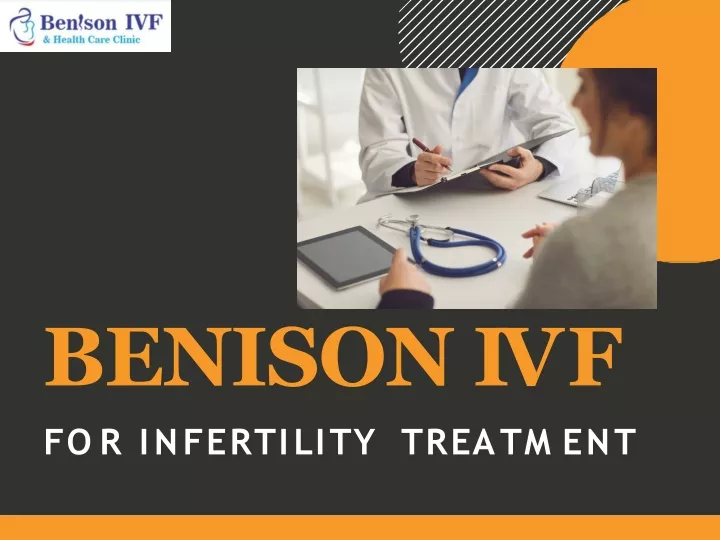 Benison IVF
& Health Care Clinic

BENISON IVF

FOR INFERTILITY TREATMENT